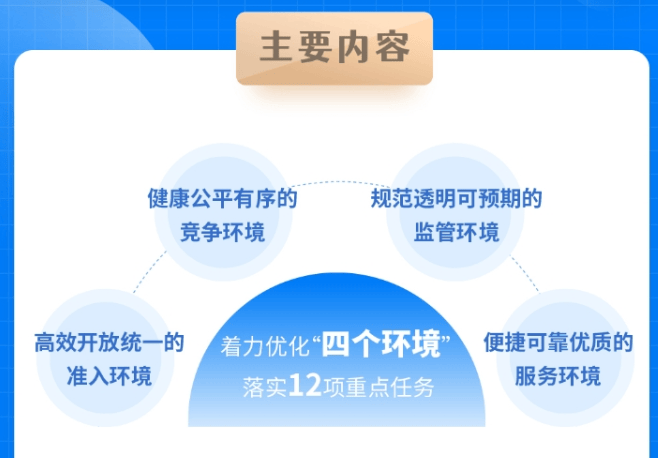 主要内容

健康公平有序的竞争环境

规范透明可预期的监管环境

高效开放统一的准入环境

着力优化“四个环境”
落实12项重点任务

便捷可靠优质的服务环境